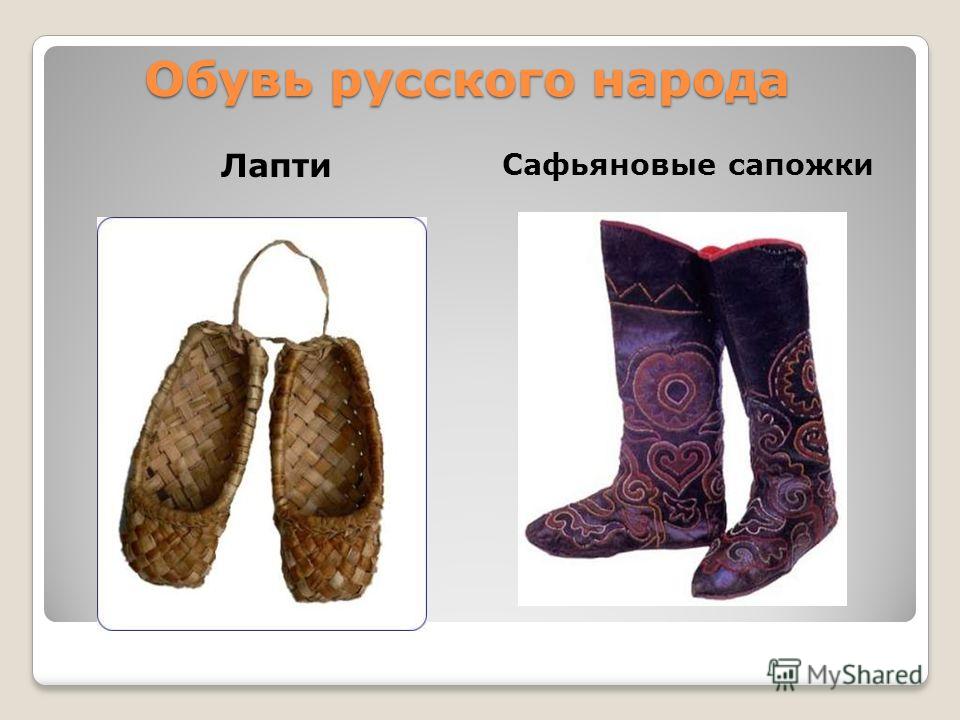 Обувь русского народа

Лапти

Сафьяновые сапожки

MyShared